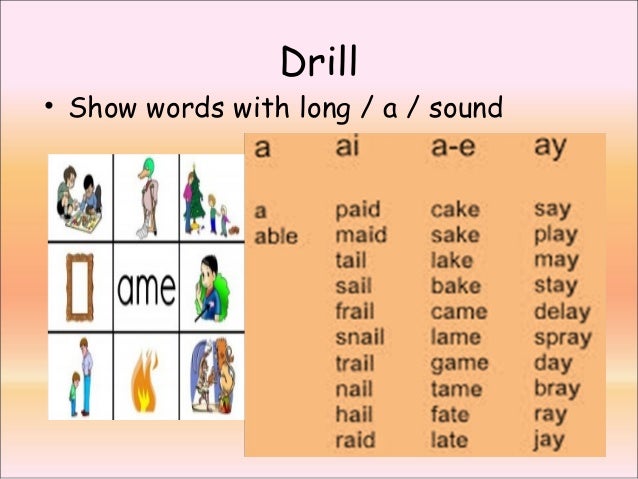 Drill

• Show words with long / a / sound

ame

| a | ai | a-e | ay |
|---|---|---|---|
| a | paid | cake | say |
| able | maid | sake | play |
| | tail | lake | may |
| | sail | bake | stay |
| | frail | came | delay |
| | snail | lame | spray |
| | trail | game | day |
| | nail | tame | bray |
| | hail | fate | ray |
| | raid | late | jay |